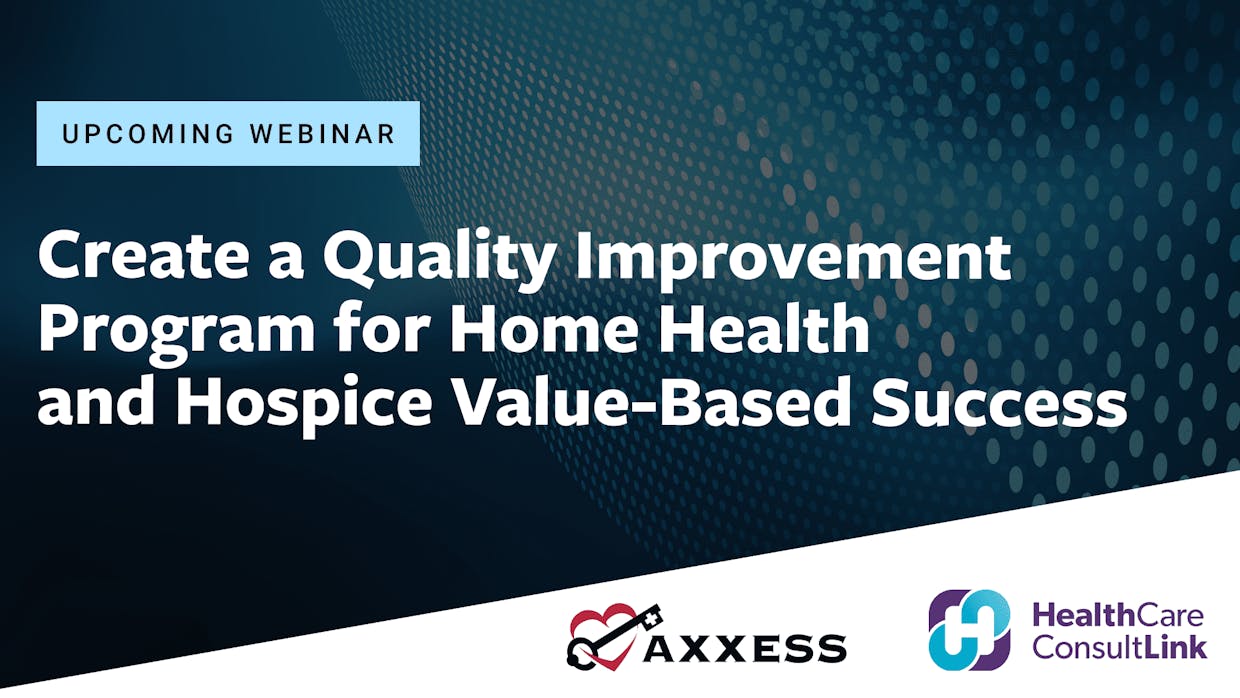 UPCOMING WEBINAR

Create a Quality Improvement Program for Home Health and Hospice Value-Based Success

AXXESS

HealthCare ConsultLink